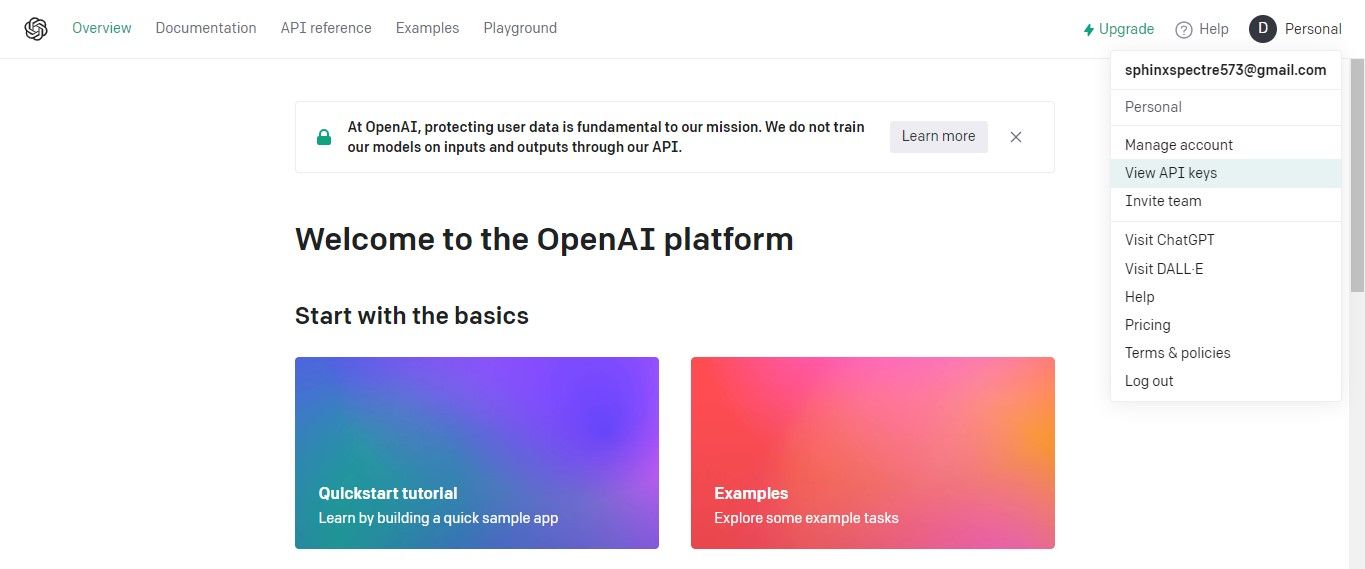 Overview Documentation API reference Examples Playground

Upgrade Help D Personal

sphinxspectre573@gmail.com

Personal

Manage account
View API keys
Invite team

Visit ChatGPT
Visit DALL·E
Help
Pricing
Terms & policies
Log out

At OpenAI, protecting user data is fundamental to our mission. We do not train our models on inputs and outputs through our API.

Learn more

Welcome to the OpenAI platform

Start with the basics

Quickstart tutorial
Learn by building a quick sample app

Examples
Explore some example tasks